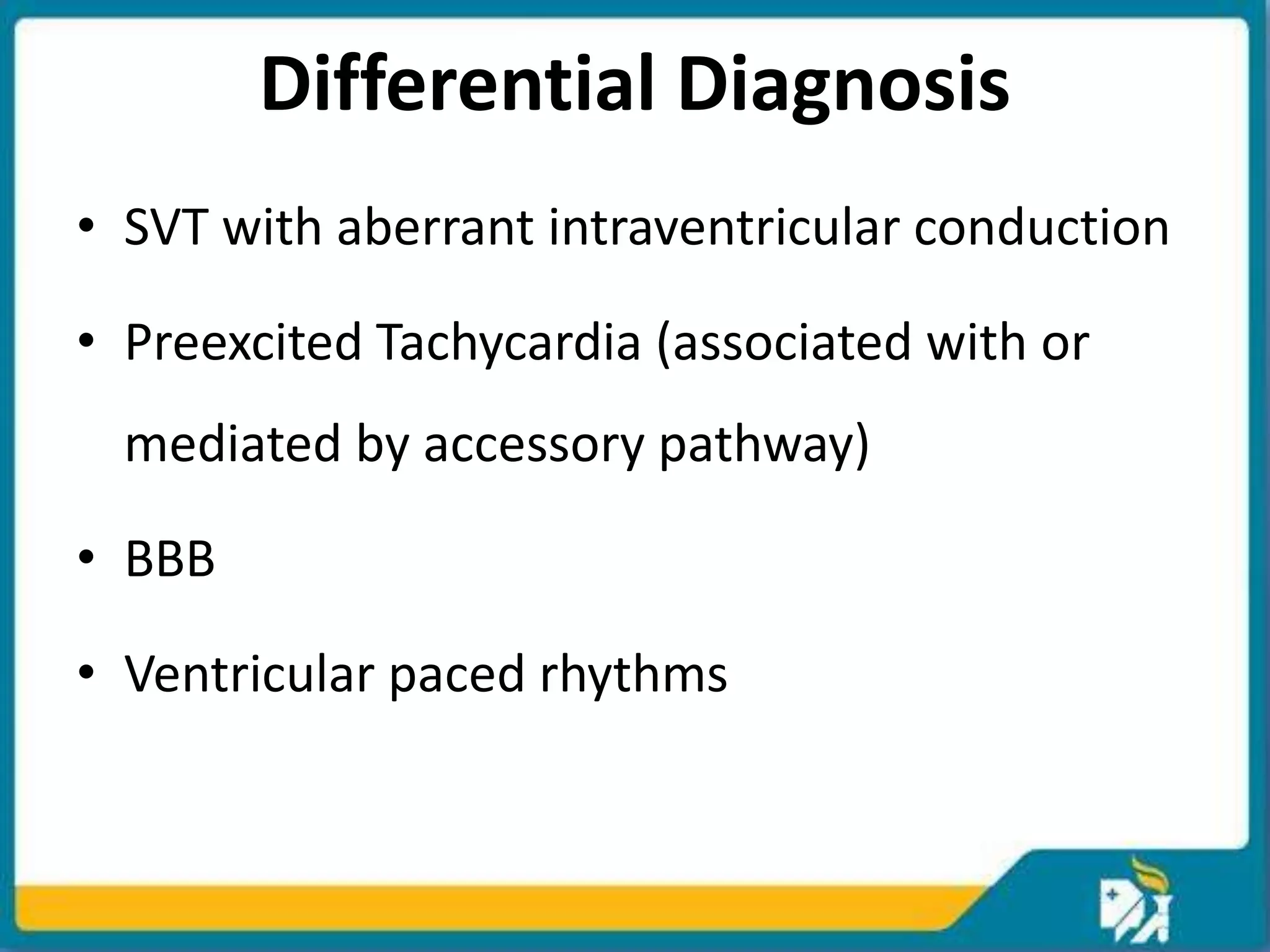 Differential Diagnosis

• SVT with aberrant intraventricular conduction

• Preexcited Tachycardia (associated with or mediated by accessory pathway)

• BBB

• Ventricular paced rhythms